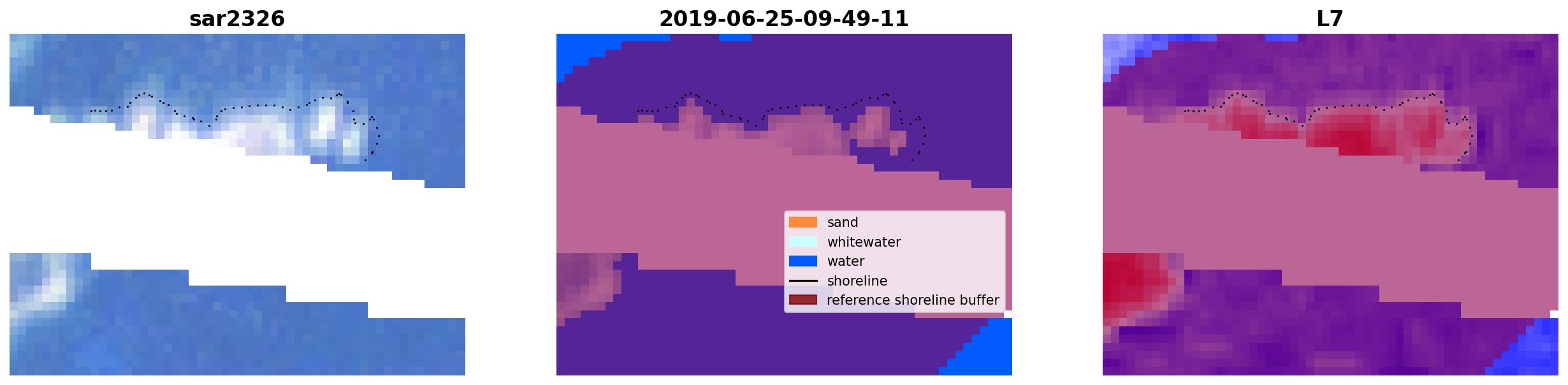 sar2326

2019-06-25-09-49-11

sand
whitewater
water
shoreline
reference shoreline buffer

L7